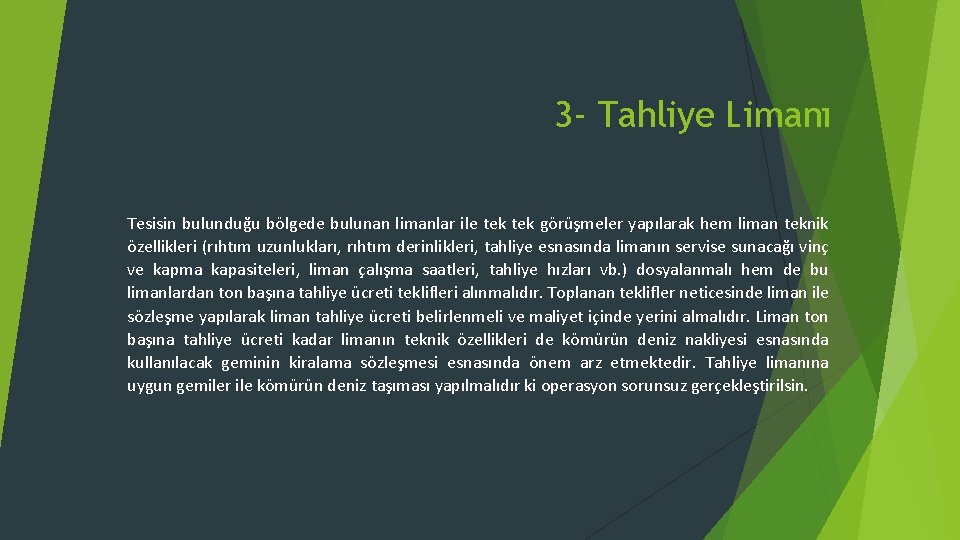 3- Tahliye Limanı

Tesisin bulunduğu bölgede bulunan limanlar ile tek tek görüşmeler yapılarak hem liman teknik özellikleri (rıhtım uzunlukları, rıhtım derinlikleri, tahliye esnasında limanın servise sunacağı vinç ve kapma kapasiteleri, liman çalışma saatleri, tahliye hızları vb.) dosyalanmalı hem de bu limanlardan ton başına tahliye ücreti teklifleri alınmalıdır. Toplanan teklifler neticesinde liman ile sözleşme yapılarak liman tahliye ücreti belirlenmeli ve maliyet içinde yerini almalıdır. Liman ton başına tahliye ücreti kadar limanın teknik özellikleri de kömürün deniz nakliyesi esnasında kullanılacak geminin kiralama sözleşmesi esnasında önem arz etmektedir. Tahliye limanına uygun gemiler ile kömürün deniz taşıması yapılmalıdır ki operasyon sorunsuz gerçekleştirilsin.